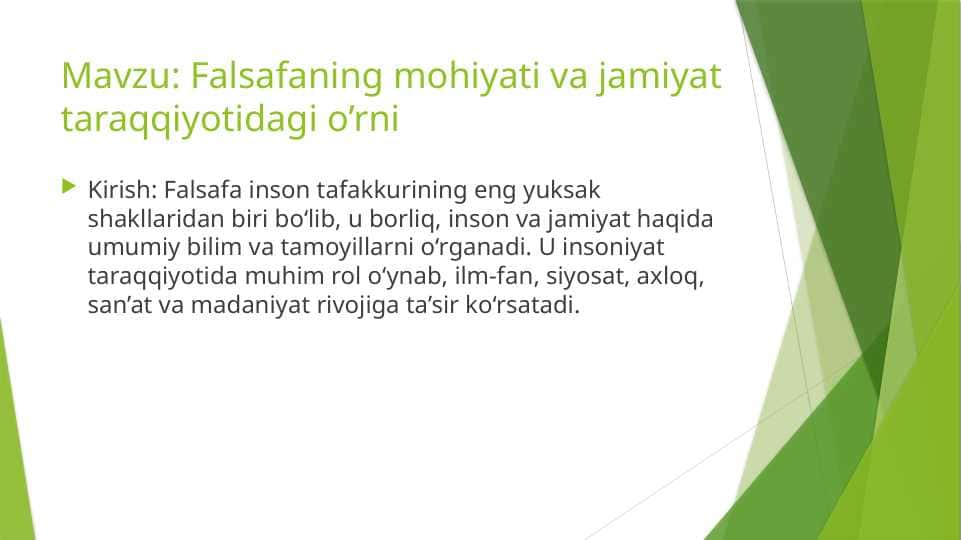 Mavzu: Falsafaning mohiyati va jamiyat taraqqiyotidagi o’rni

Kirish: Falsafa inson tafakkurining eng yuksak shakllaridan biri bo‘lib, u borliq, inson va jamiyat haqida umumiy bilim va tamoyillarni o‘rganadi. U insoniyat taraqqiyotida muhim rol o‘ynab, ilm-fan, siyosat, axloq, san’at va madaniyat rivojiga ta’sir ko‘rsatadi.